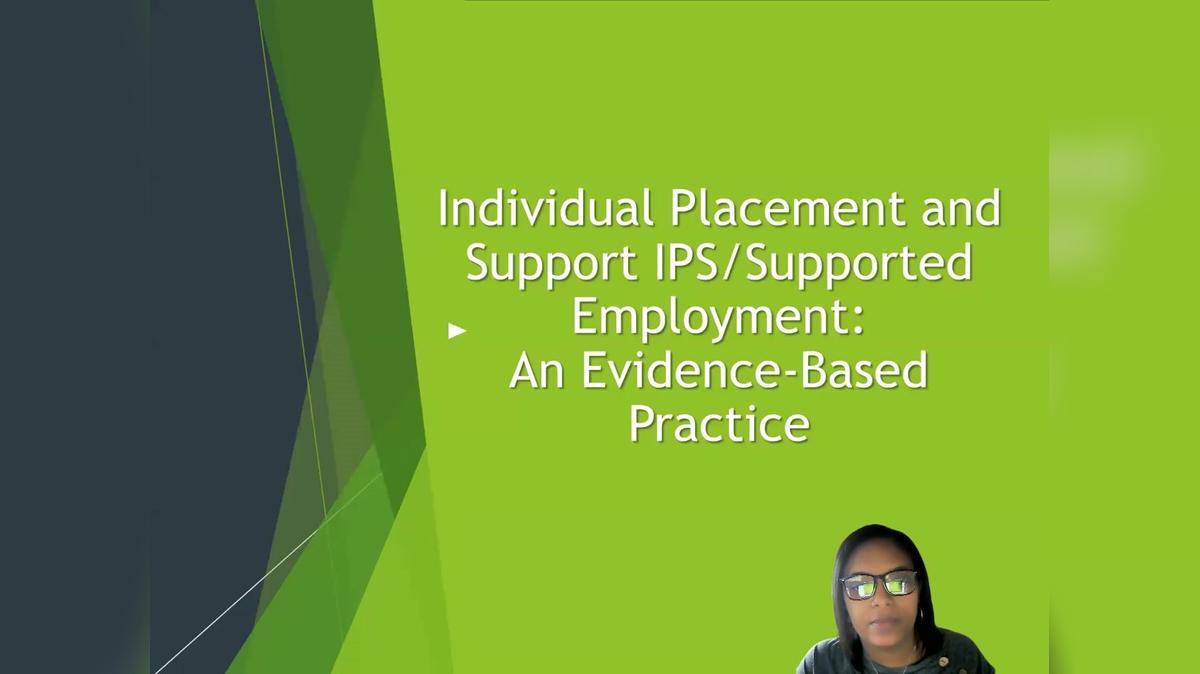 Individual Placement and Support IPS/Supported Employment:
An Evidence-Based Practice